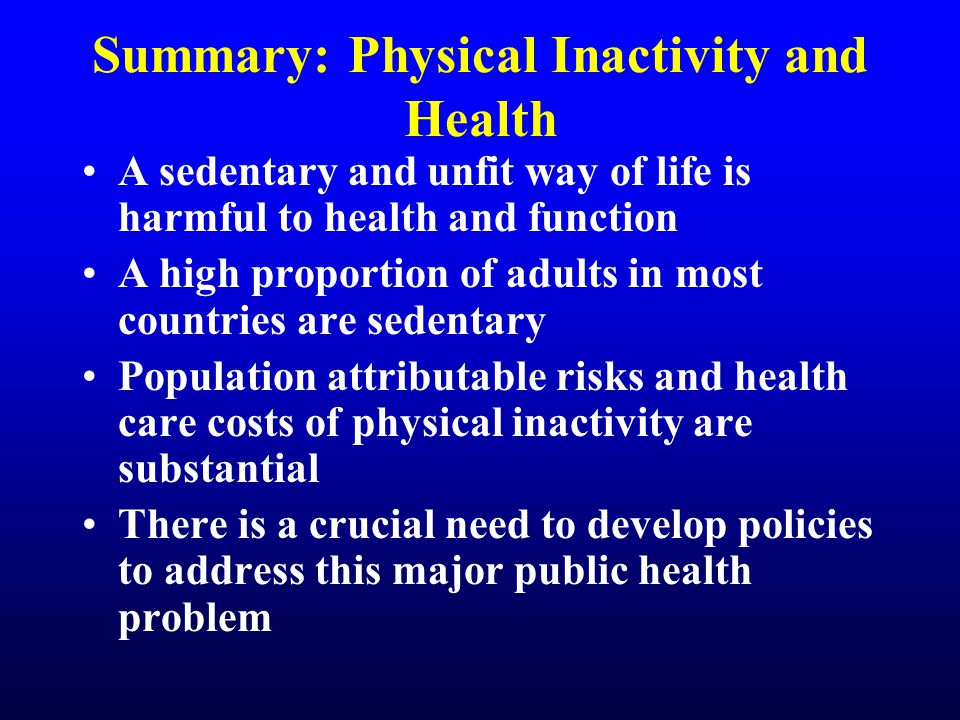 Summary: Physical Inactivity and Health

• A sedentary and unfit way of life is harmful to health and function

• A high proportion of adults in most countries are sedentary

• Population attributable risks and health care costs of physical inactivity are substantial

• There is a crucial need to develop policies to address this major public health problem